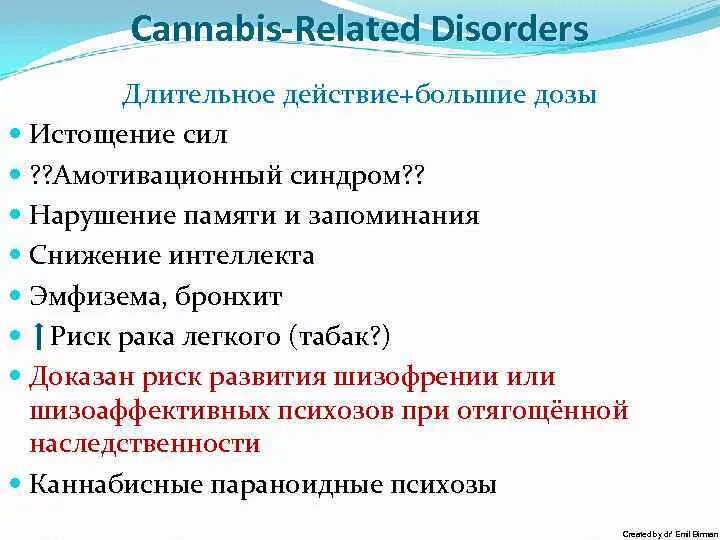 Cannabis-Related Disorders

Длительное действие+большие дозы

- Истощение сил
- ??Амотивационный синдром??
- Нарушение памяти и запоминания
- Снижение интеллекта
- Эмфизема, бронхит
- ↑Риск рака легкого (табак?)
- Доказан риск развития шизофрении или шизоаффективных психозов при отягощённой наследственности
- Каннабисные параноидные психозы

Created by dr Emil Birman